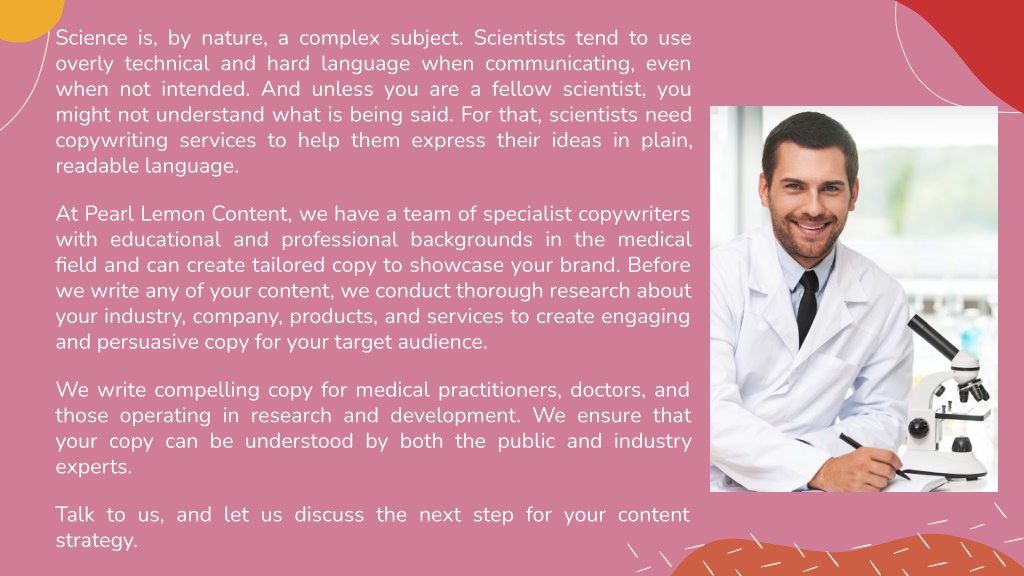 Science is, by nature, a complex subject. Scientists tend to use overly technical and hard language when communicating, even when not intended. And unless you are a fellow scientist, you might not understand what is being said. For that, scientists need copywriting services to help them express their ideas in plain, readable language.

At Pearl Lemon Content, we have a team of specialist copywriters with educational and professional backgrounds in the medical field and can create tailored copy to showcase your brand. Before we write any of your content, we conduct thorough research about your industry, company, products, and services to create engaging and persuasive copy for your target audience.

We write compelling copy for medical practitioners, doctors, and those operating in research and development. We ensure that your copy can be understood by both the public and industry experts.

Talk to us, and let us discuss the next step for your content strategy.